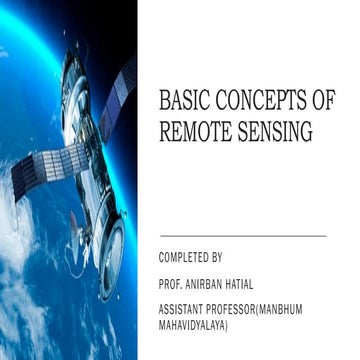 BASIC CONCEPTS OF REMOTE SENSING

COMPLETED BY

PROF. ANIRBAN HATIAL

ASSISTANT PROFESSOR(MANBHUM MAHAVIDYALAYA)